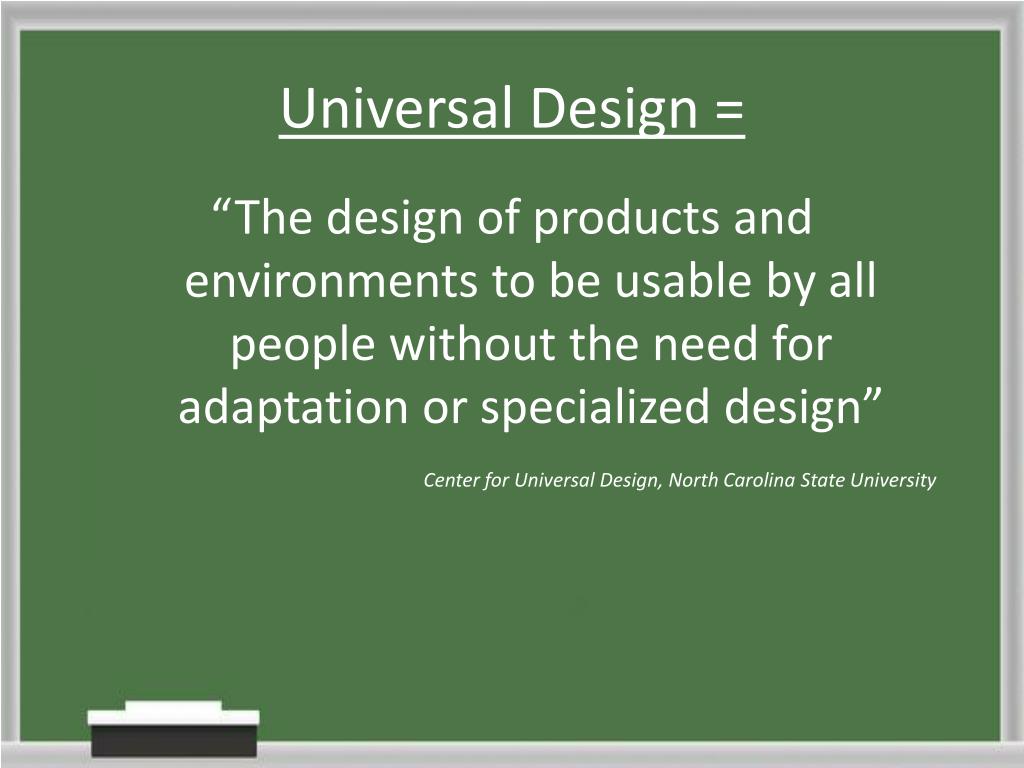 Universal Design =

“The design of products and environments to be usable by all people without the need for adaptation or specialized design”

Center for Universal Design, North Carolina State University